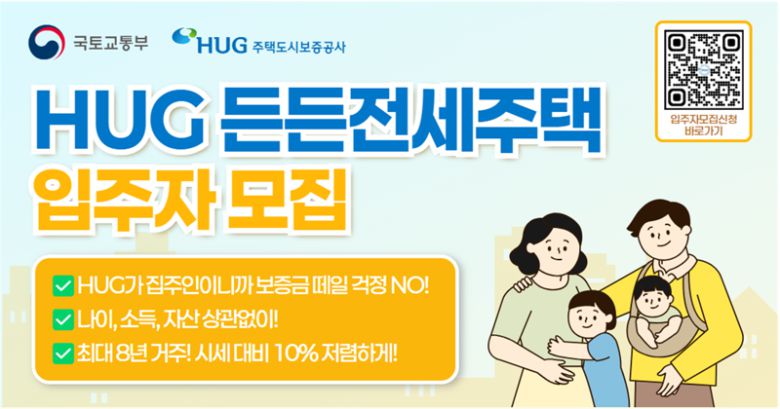 국토교통부

HUG 주택도시보증공사

입주자모집신청 바로가기

HUG 든든전세주택 입주자 모집

HUG가 집주인이니까 보증금 떼일 걱정 NO!

나이, 소득, 자산 상관없이!

최대 8년 거주! 시세 대비 10% 저렴하게!